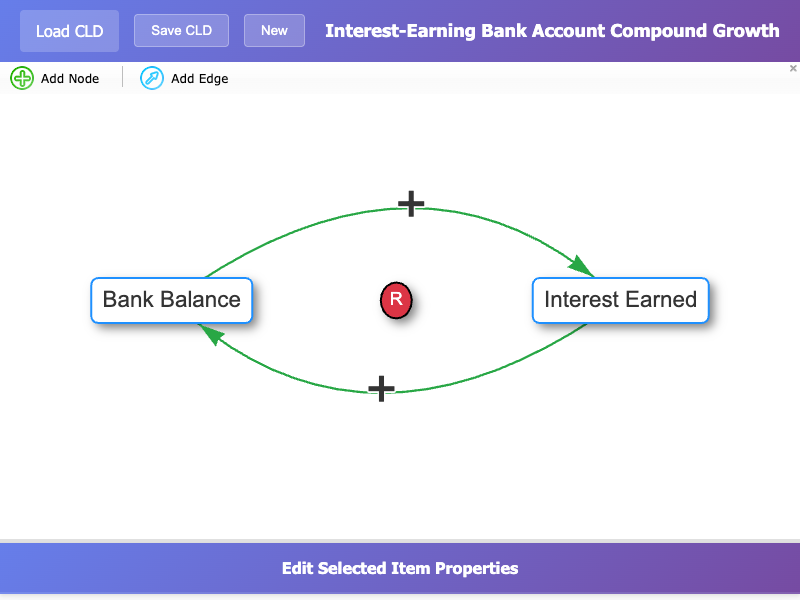 Load CLD Save CLD New Interest-Earning Bank Account Compound Growth

Add Node Add Edge ×

+

Bank Balance R Interest Earned

+

Edit Selected Item Properties